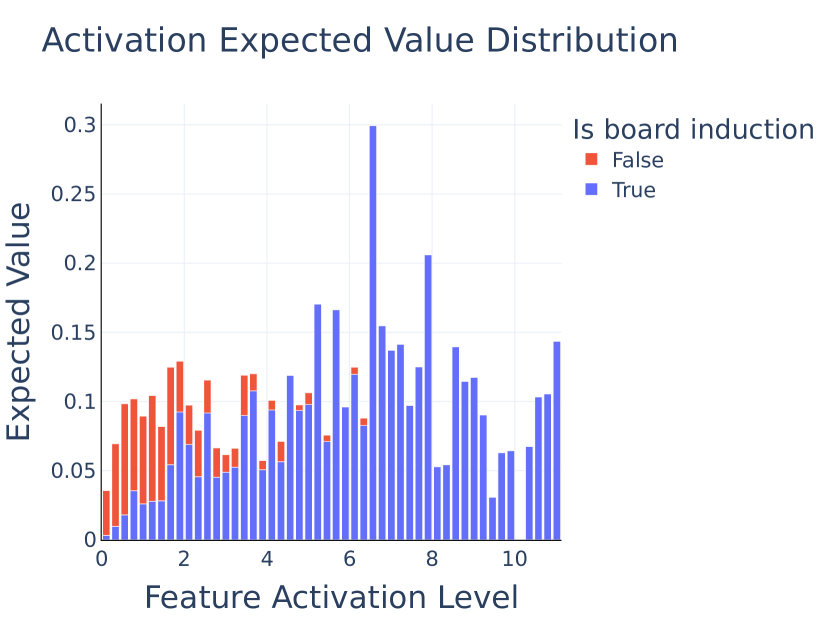 Activation Expected Value Distribution

Is board induction
False
True

Expected Value
0.3
0.25
0.2
0.15
0.1
0.05
0

0
2
4
6
8
10
Feature Activation Level